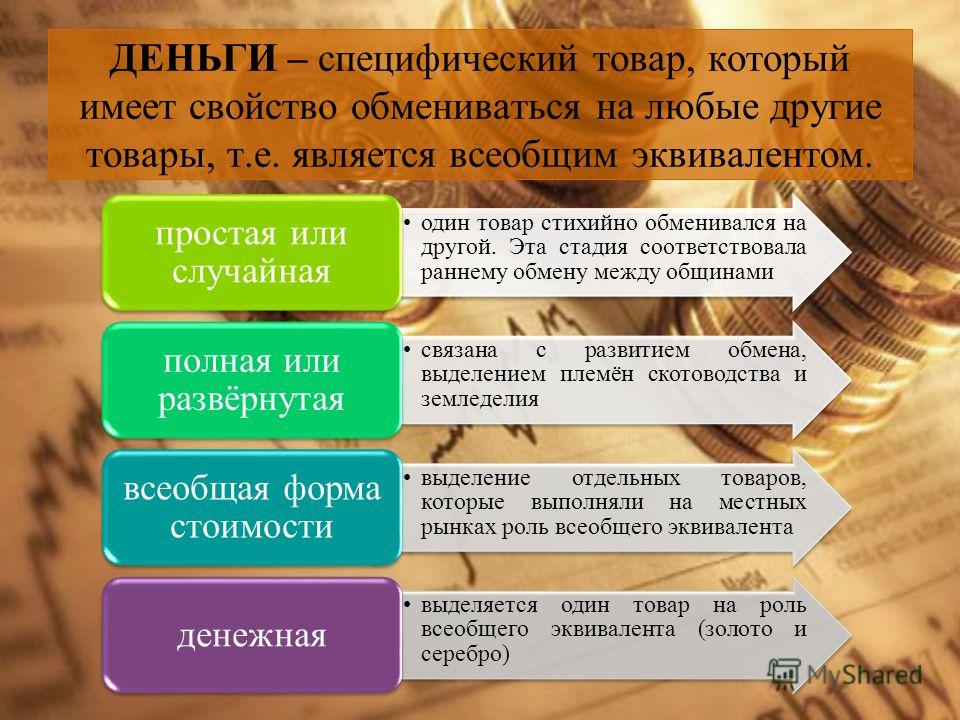 ДЕНЬГИ – специфический товар, который имеет свойство обмениваться на любые другие товары, т.е. является всеобщим эквивалентом.

простая или случайная

• один товар стихийно обменивался на другой. Эта стадия соответствовала раннему обмену между общинами

полная или развёрнутая

• связана с развитием обмена, выделением племён скотоводства и земледелия

всеобщая форма стоимости

• выделение отдельных товаров, которые выполняли на местных рынках роль всеобщего эквивалента

денежная

• выделяется один товар на роль всеобщего эквивалента (золото и серебро)

MyShared